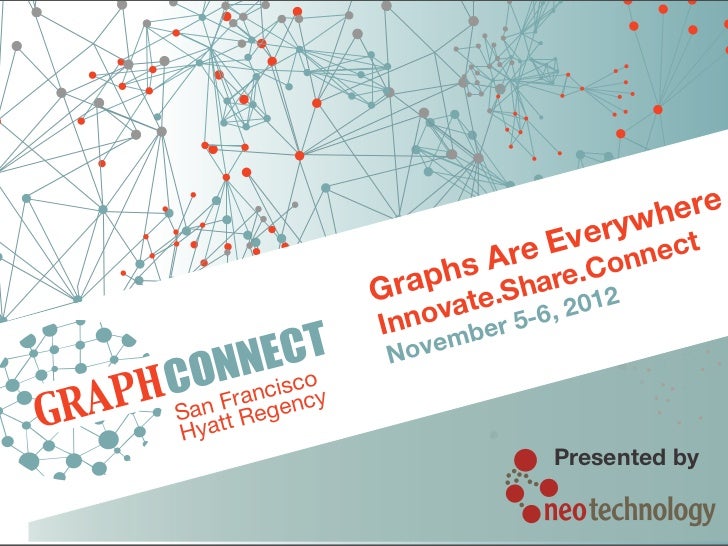 GRAPHCONNECT
San Francisco
Hyatt Regency

Graphs Are Everywhere
Innovate.Share.Connect
November 5-6, 2012

Presented by
neotechnology